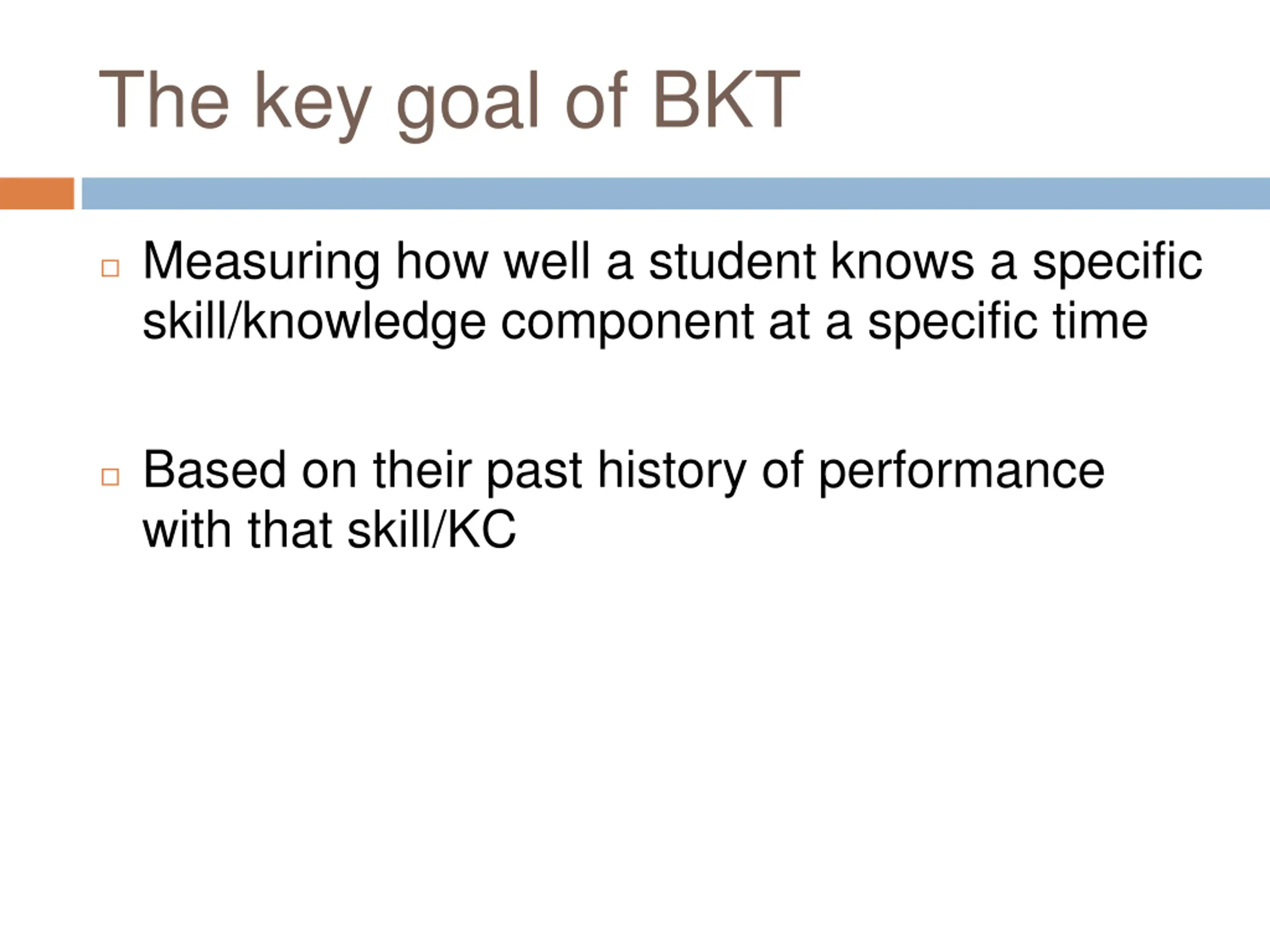 The key goal of BKT

□ Measuring how well a student knows a specific skill/knowledge component at a specific time

□ Based on their past history of performance with that skill/KC